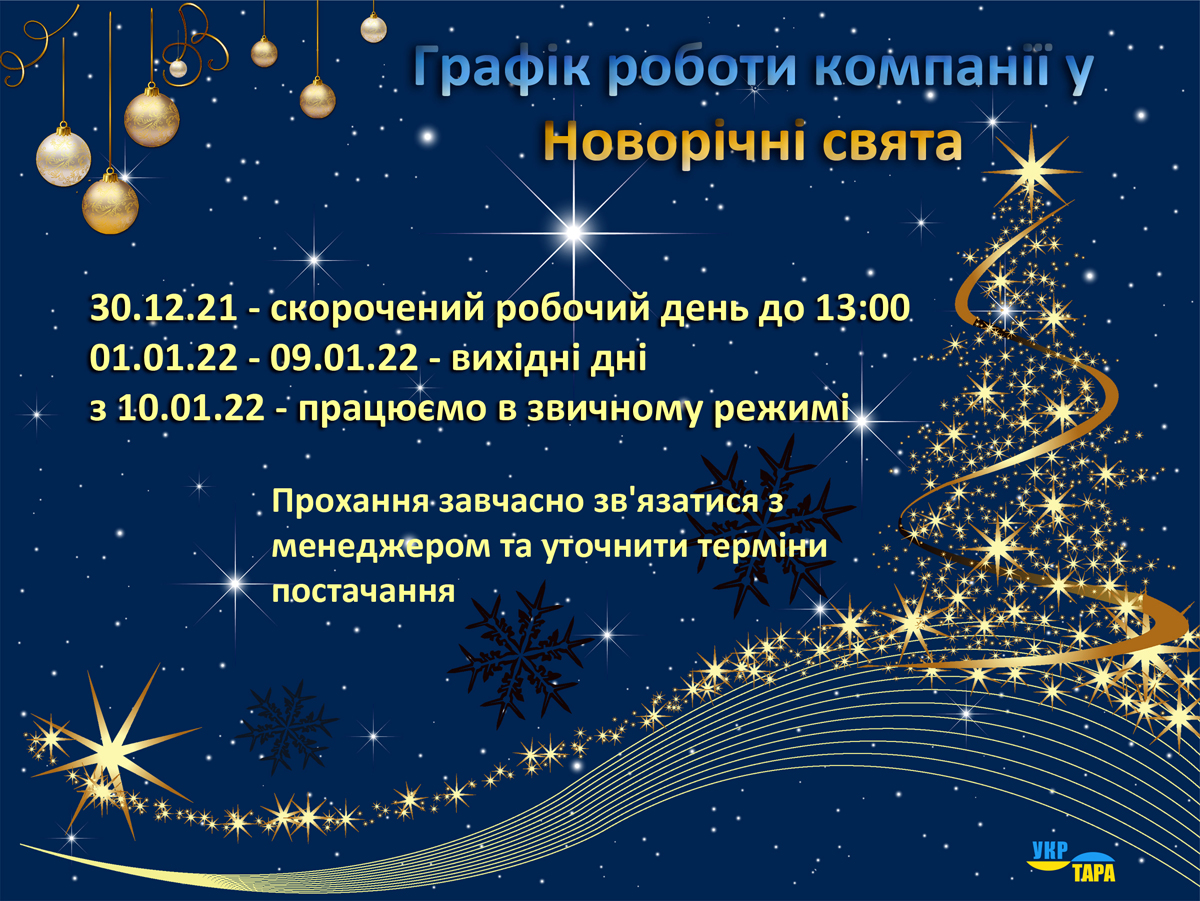 Графік роботи компанії у
Новорічні свята

30.12.21 - скорочений робочий день до 13:00
01.01.22 - 09.01.22 - вихідні дні
з 10.01.22 - працюємо в звичному режимі

Прохання завчасно зв'язатися з менеджером та уточнити терміни постачання

УКР
ТАРА